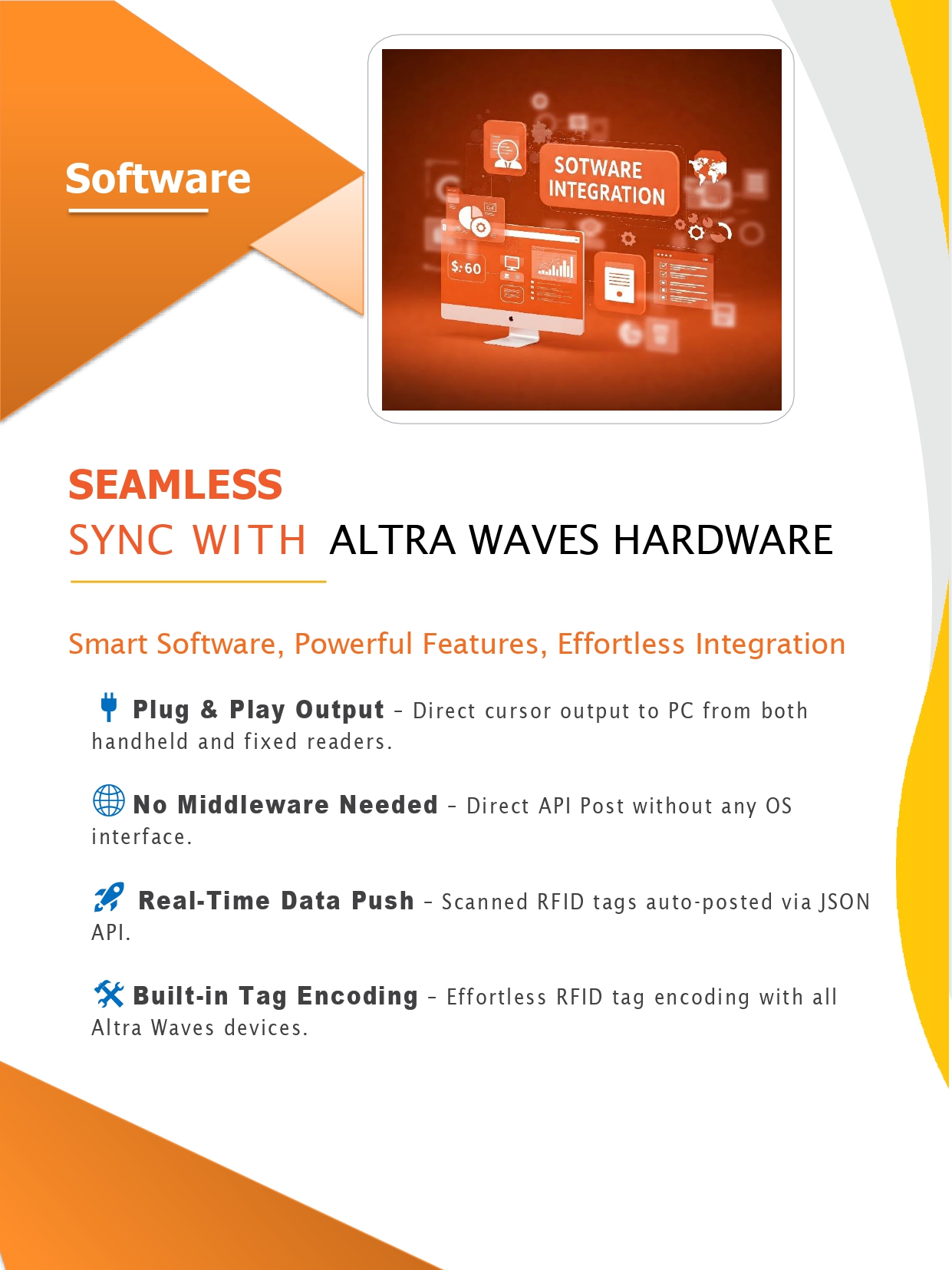 Software

SOTWARE INTEGRATION

$:60

SEAMLESS
SYNC WITH ALTRA WAVES HARDWARE

Smart Software, Powerful Features, Effortless Integration

Plug & Play Output – Direct cursor output to PC from both handheld and fixed readers.

No Middleware Needed – Direct API Post without any OS interface.

Real-Time Data Push – Scanned RFID tags auto-posted via JSON API.

Built-in Tag Encoding – Effortless RFID tag encoding with all Altra Waves devices.